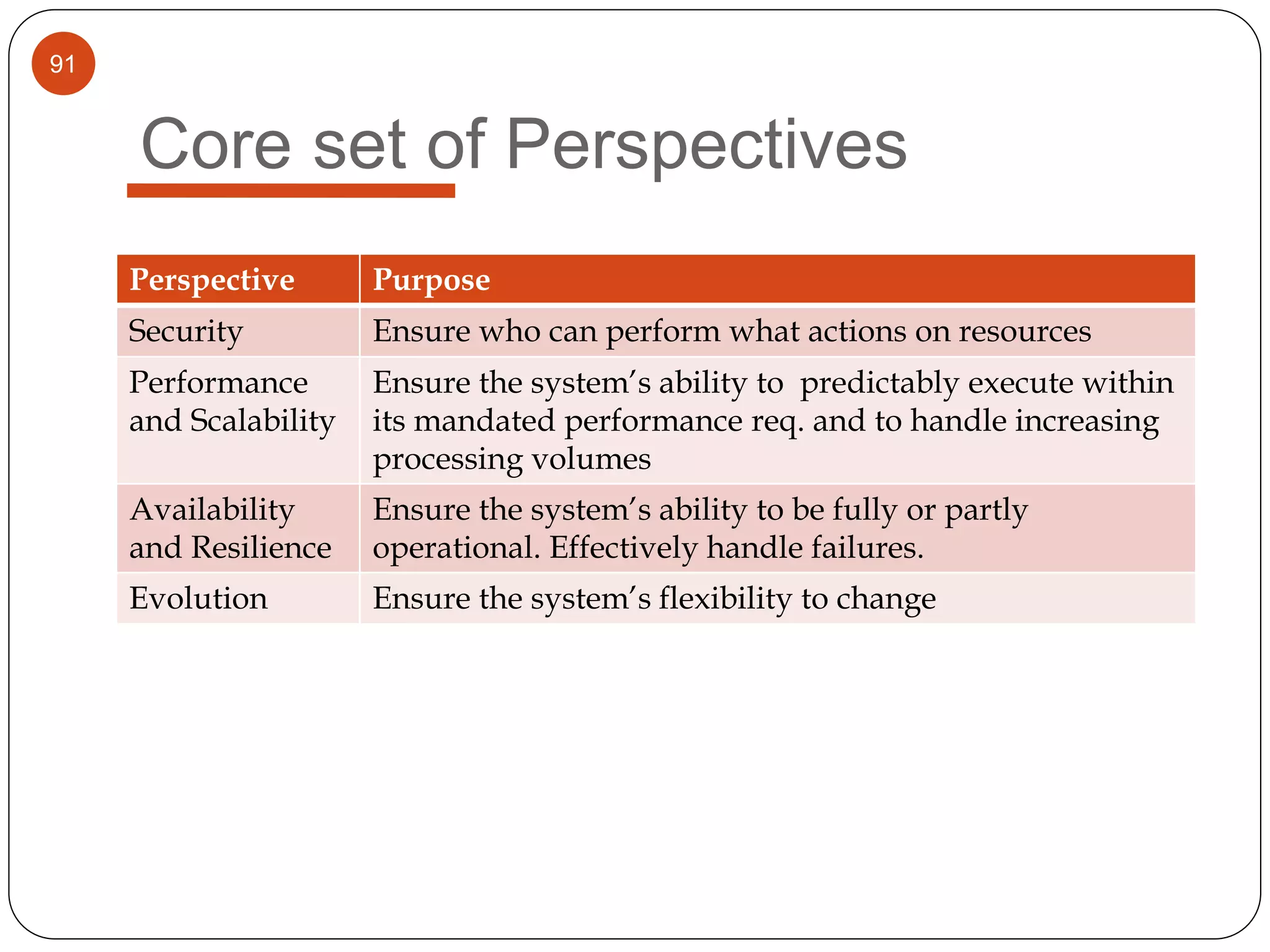 91

Core set of Perspectives

| Perspective | Purpose |
|---|---|
| Security | Ensure who can perform what actions on resources |
| Performance and Scalability | Ensure the system's ability to predictably execute within its mandated performance req. and to handle increasing processing volumes |
| Availability and Resilience | Ensure the system's ability to be fully or partly operational. Effectively handle failures. |
| Evolution | Ensure the system's flexibility to change |